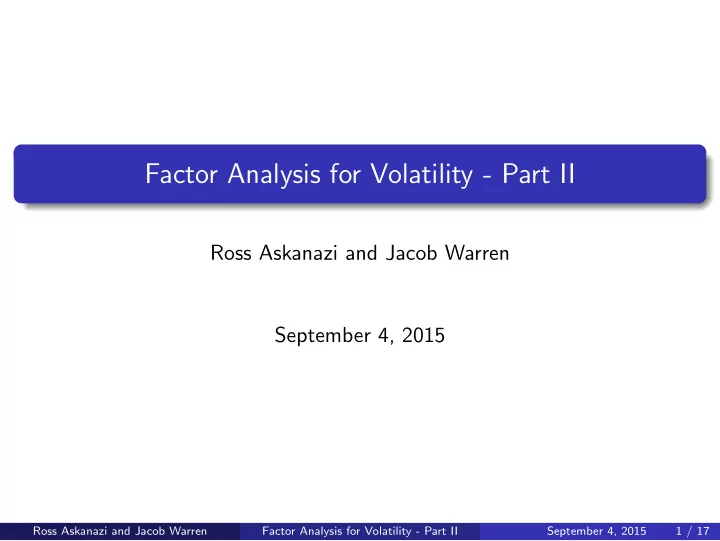 Factor Analysis for Volatility - Part II

Ross Askanazi and Jacob Warren

September 4, 2015

Ross Askanazi and Jacob Warren Factor Analysis for Volatility - Part II September 4, 2015 1 / 17